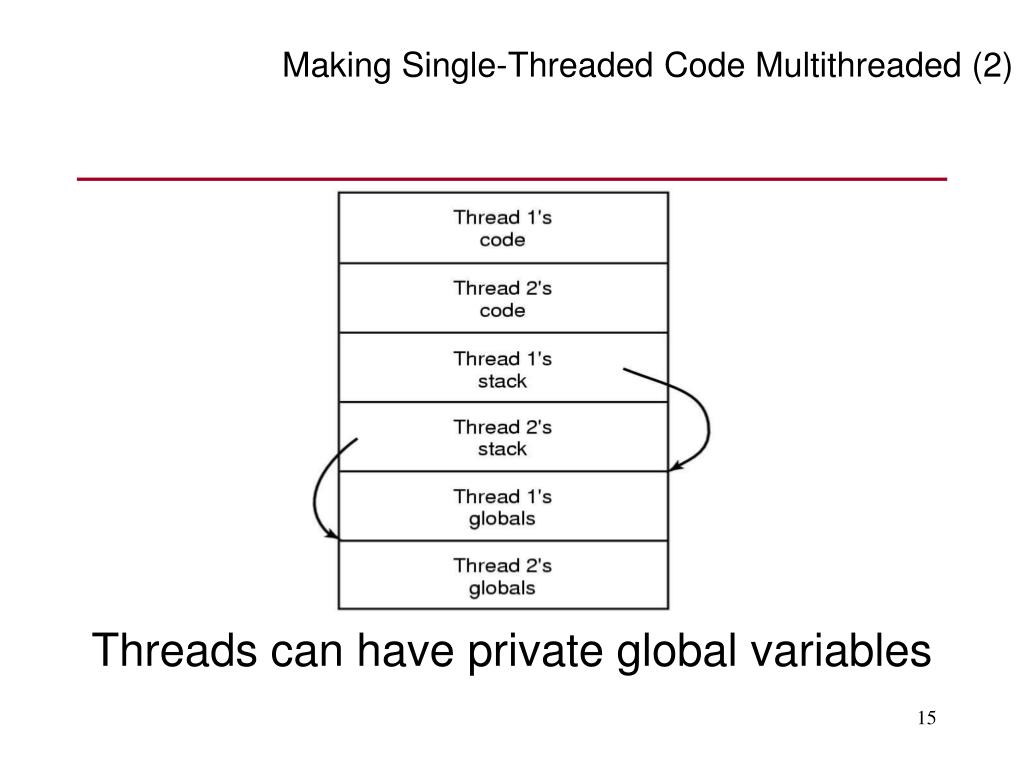 Making Single-Threaded Code Multithreaded (2)

Thread 1's code

Thread 2's code

Thread 1's stack

Thread 2's stack

Thread 1's globals

Thread 2's globals

Threads can have private global variables

15